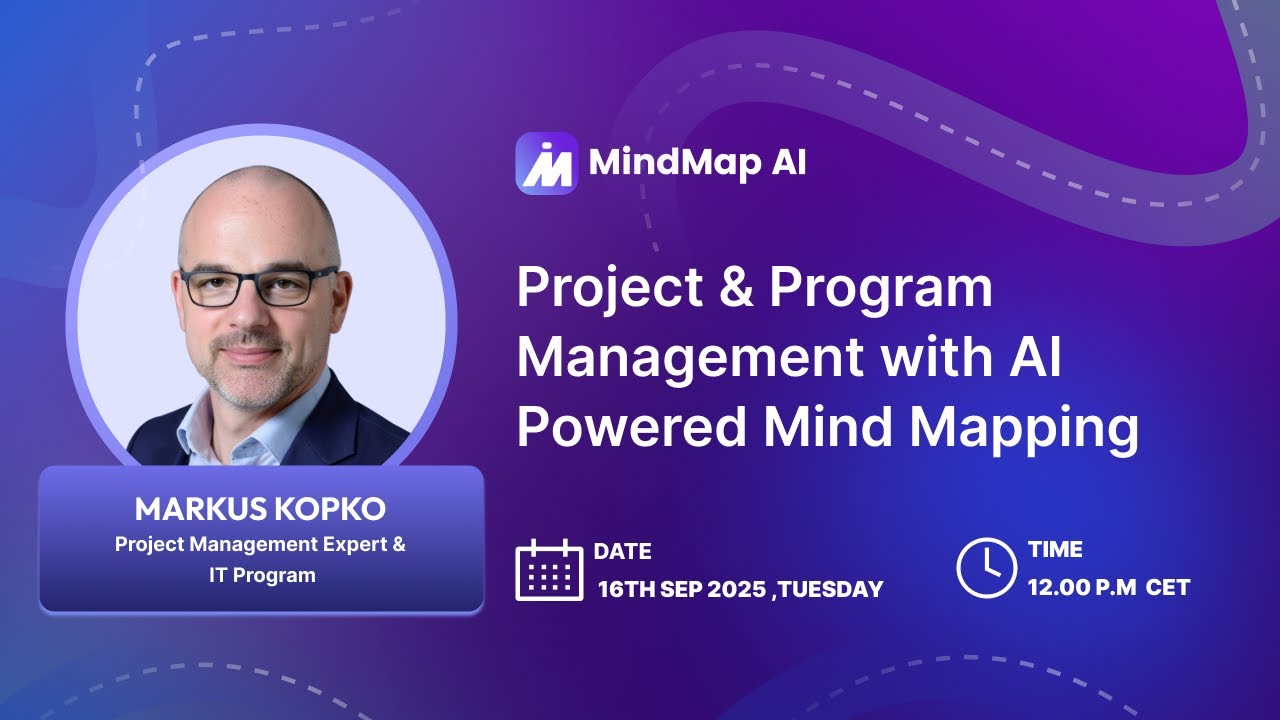 MindMap AI

Project & Program Management with AI Powered Mind Mapping

MARKUS KOPKO
Project Management Expert & IT Program

DATE
16TH SEP 2025 ,TUESDAY

TIME
12.00 P.M CET